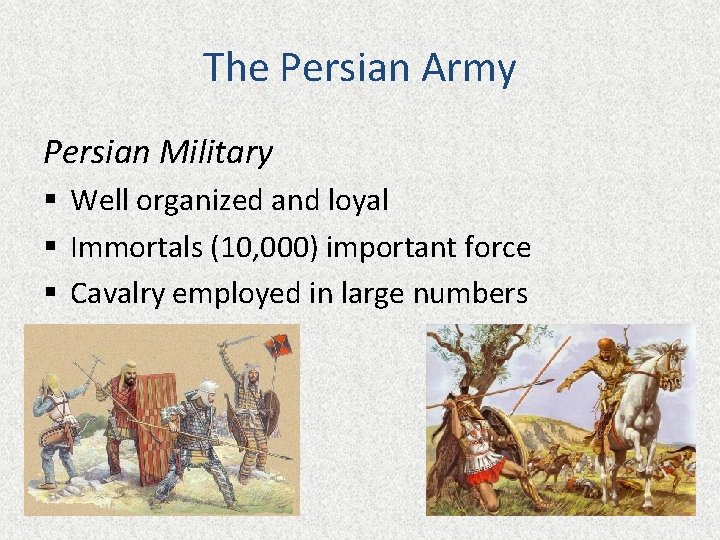 The Persian Army

Persian Military

▪ Well organized and loyal
▪ Immortals (10,000) important force
▪ Cavalry employed in large numbers